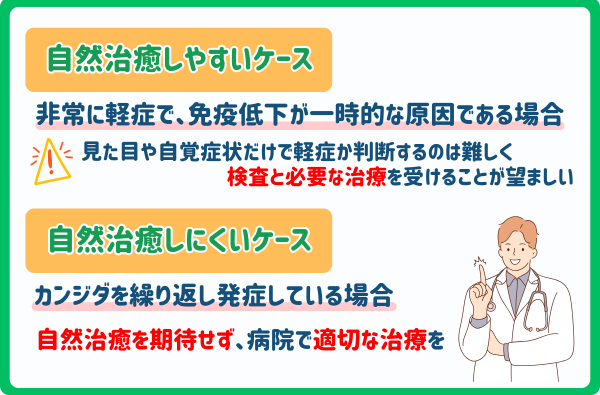 自然治癒しやすいケース

非常に軽症で、免疫低下が一時的な原因である場合

見た目や自覚症状だけで軽症か判断するのは難しく
検査と必要な治療を受けることが望ましい

自然治癒しにくいケース

カンジダを繰り返し発症している場合

自然治癒を期待せず、病院で適切な治療を